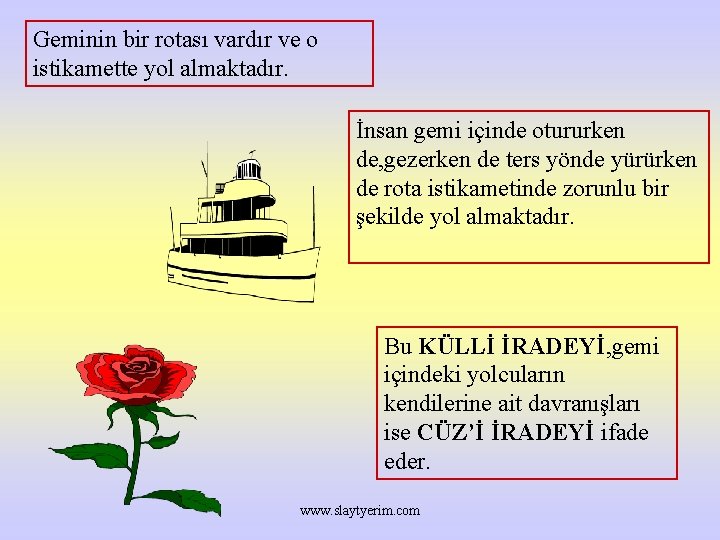 Geminin bir rotası vardır ve o istikamette yol almaktadır.

İnsan gemi içinde otururken de,gezerken de ters yönde yürürken de rota istikametinde zorunlu bir şekilde yol almaktadır.

Bu KÜLLİ İRADEYİ,gemi içindeki yolcuların kendilerine ait davranışları ise CÜZ'İ İRADEYİ ifade eder.

www.slaytyerim.com